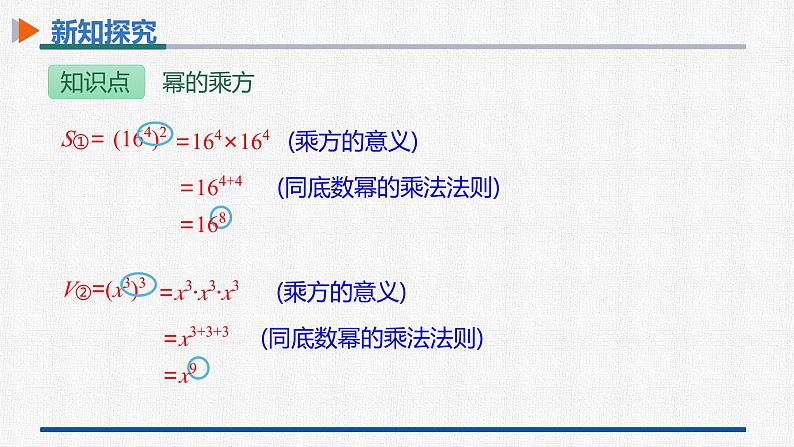 新知探究

知识点 幂的乘方

$S_{①}=(16^4)^2=16^4\times16^4$ (乘方的意义)

$=16^{4+4}$ (同底数幂的乘法法则)

$=16^8$

$V_{②}=(x^3)^3=x^3\cdot x^3\cdot x^3$ (乘方的意义)

$=x^{3+3+3}$ (同底数幂的乘法法则)

$=x^9$